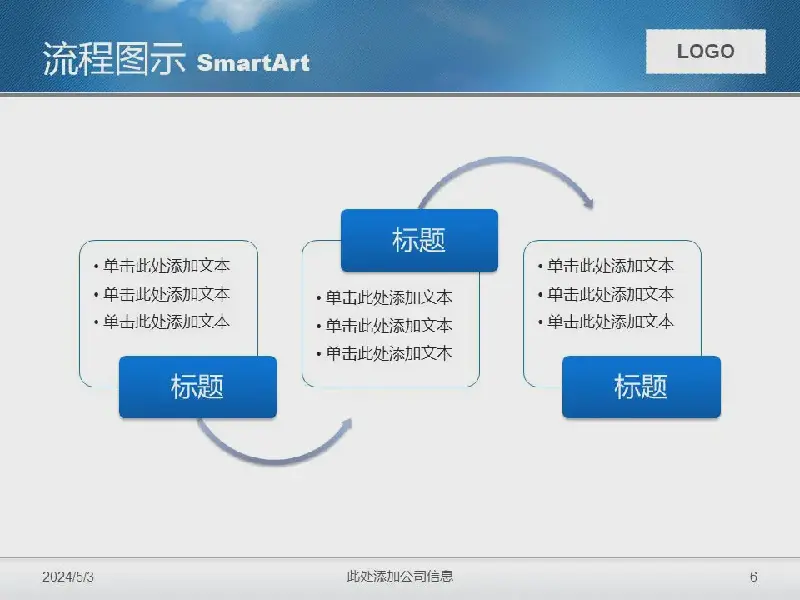 流程图示 SmartArt

LOGO

• 单击此处添加文本
• 单击此处添加文本
• 单击此处添加文本

标题

标题

• 单击此处添加文本
• 单击此处添加文本
• 单击此处添加文本

• 单击此处添加文本
• 单击此处添加文本
• 单击此处添加文本

标题

2024/5/3

此处添加公司信息

6